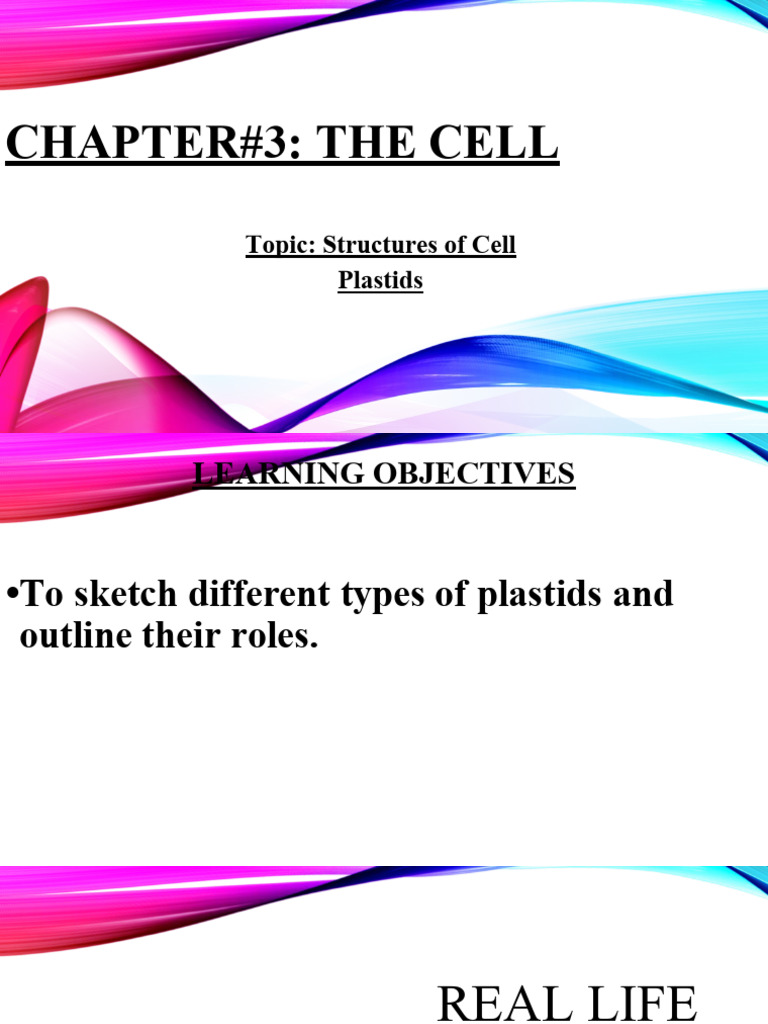 CHAPTER#3: THE CELL

Topic: Structures of Cell
Plastids

LEARNING OBJECTIVES

•To sketch different types of plastids and outline their roles.

REAL LIFE